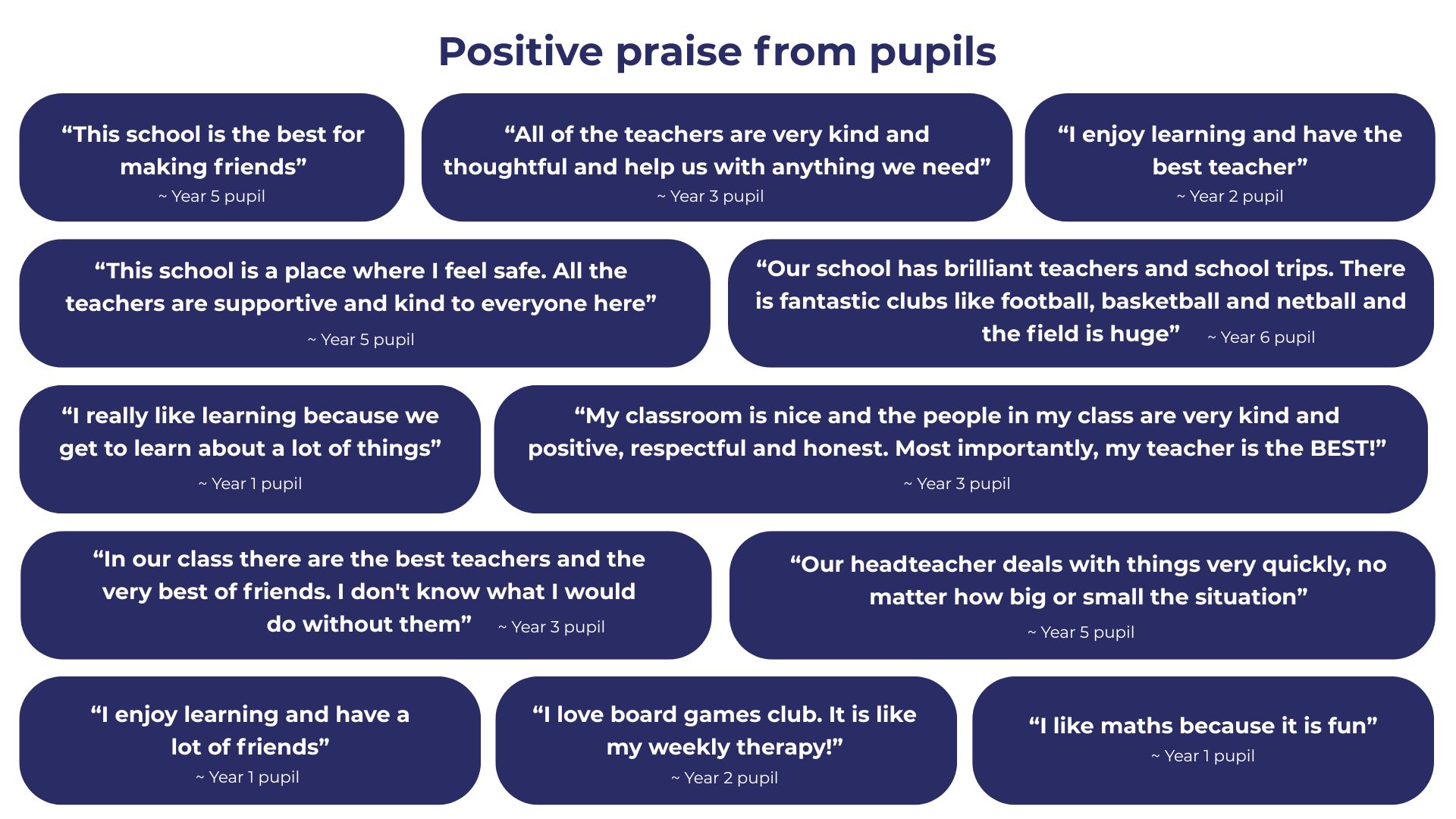 Positive praise from pupils

“This school is the best for making friends”
~ Year 5 pupil

“All of the teachers are very kind and thoughtful and help us with anything we need”
~ Year 3 pupil

“I enjoy learning and have the best teacher”
~ Year 2 pupil

“This school is a place where I feel safe. All the teachers are supportive and kind to everyone here”
~ Year 5 pupil

“Our school has brilliant teachers and school trips. There is fantastic clubs like football, basketball and netball and the field is huge” ~ Year 6 pupil

“I really like learning because we get to learn about a lot of things”
~ Year 1 pupil

“My classroom is nice and the people in my class are very kind and positive, respectful and honest. Most importantly, my teacher is the BEST!”
~ Year 3 pupil

“In our class there are the best teachers and the very best of friends. I don't know what I would do without them” ~ Year 3 pupil

“Our headteacher deals with things very quickly, no matter how big or small the situation”
~ Year 5 pupil

“I enjoy learning and have a lot of friends”
~ Year 1 pupil

“I love board games club. It is like my weekly therapy!”
~ Year 2 pupil

“I like maths because it is fun”
~ Year 1 pupil